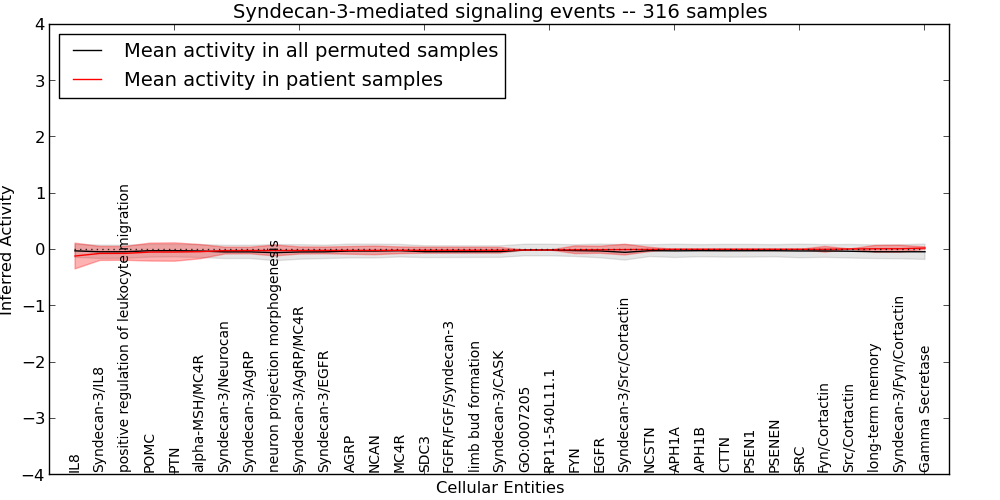 Syndecan-3-mediated signaling events -- 316 samples

Mean activity in all permuted samples
Mean activity in patient samples

Inferred Activity

4
3
2
1
0
−1
−2
−3
−4

IL8
Syndecan-3/IL8
positive regulation of leukocyte migration
POMC
PTN
alpha-MSH/MC4R
Syndecan-3/Neurocan
Syndecan-3/AgRP
neuron projection morphogenesis
Syndecan-3/AgRP/MC4R
Syndecan-3/EGFR
AGRP
NCAN
MC4R
SDC3
FGFR/FGF/Syndecan-3
limb bud formation
Syndecan-3/CASK
GO:0007205
RP11-540L11.1
FYN
EGFR
Syndecan-3/Src/Cortactin
NCSTN
APH1A
APH1B
CTTN
PSEN1
PSENEN
SRC
Fyn/Cortactin
Src/Cortactin
long-term memory
Syndecan-3/Fyn/Cortactin
Gamma Secretase

Cellular Entities